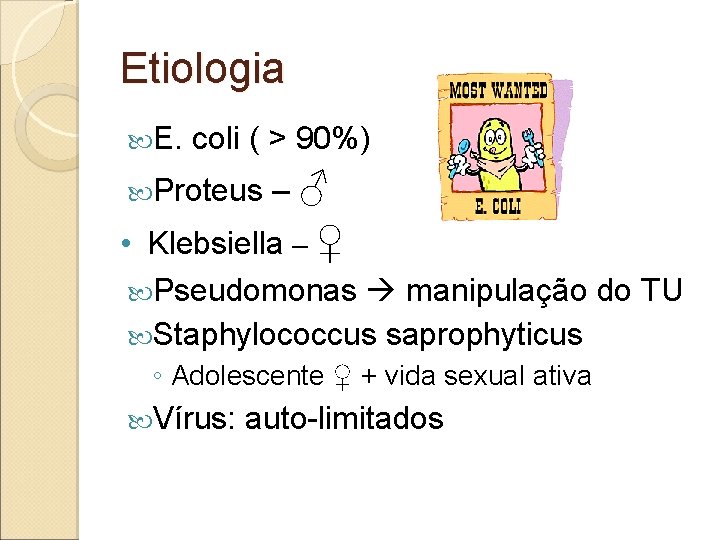 Etiologia

MOST WANTED

E. COLI

E. coli ( > 90%)

Proteus – ♂

• Klebsiella – ♀

Pseudomonas → manipulação do TU

Staphylococcus saprophyticus

◦ Adolescente ♀ + vida sexual ativa

Vírus: auto-limitados